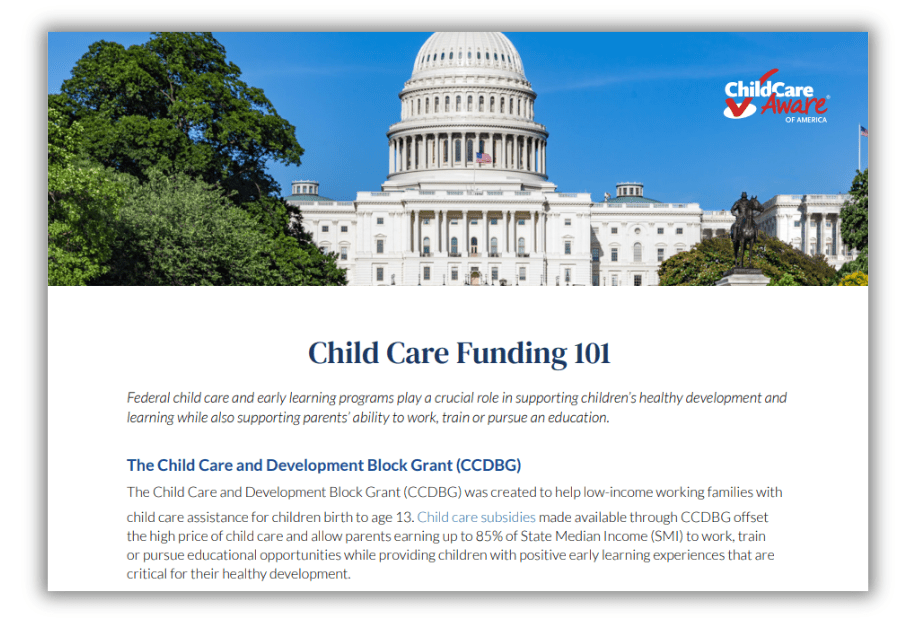 ChildCare Aware® OF AMERICA

Child Care Funding 101

Federal child care and early learning programs play a crucial role in supporting children's healthy development and learning while also supporting parents' ability to work, train or pursue an education.

The Child Care and Development Block Grant (CCDBG)

The Child Care and Development Block Grant (CCDBG) was created to help low-income working families with child care assistance for children birth to age 13. Child care subsidies made available through CCDBG offset the high price of child care and allow parents earning up to 85% of State Median Income (SMI) to work, train or pursue educational opportunities while providing children with positive early learning experiences that are critical for their healthy development.